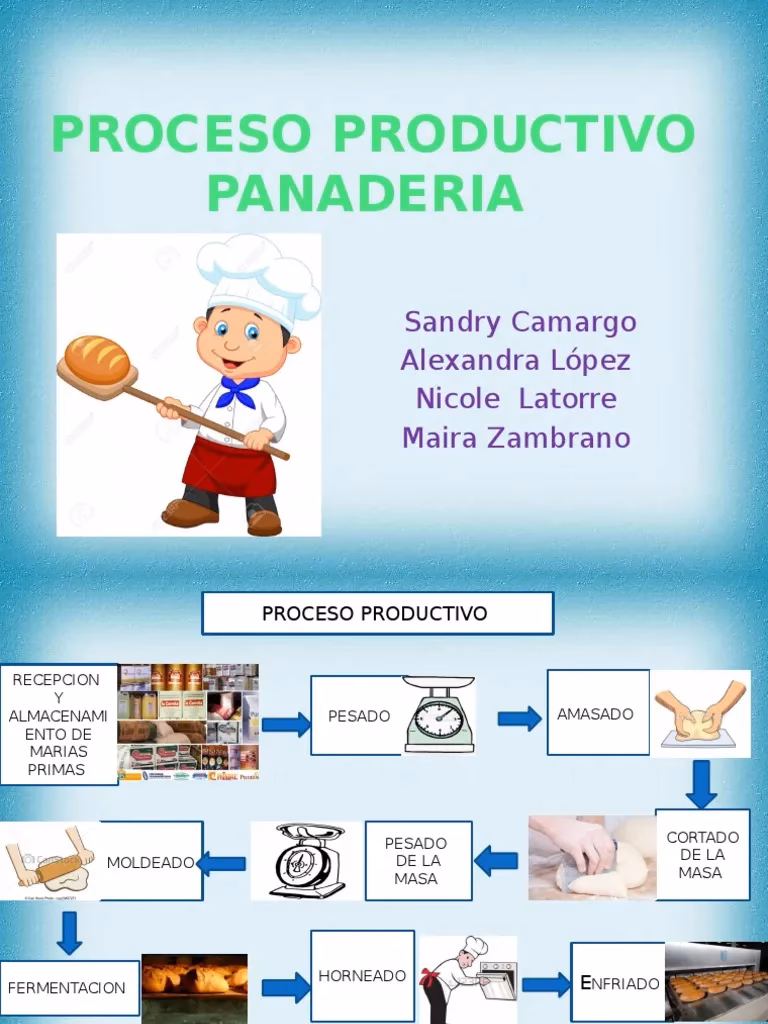 PROCESO PRODUCTIVO PANADERIA

Sandry Camargo
Alexandra López
Nicole Latorre
Maira Zambrano

PROCESO PRODUCTIVO

RECEPCION Y ALMACENAMIENTO DE MARIAS PRIMAS

PESADO

AMASADO

CORTADO DE LA MASA

PESADO DE LA MASA

MOLDEADO

FERMENTACION

HORNEADO

ENFRIADO